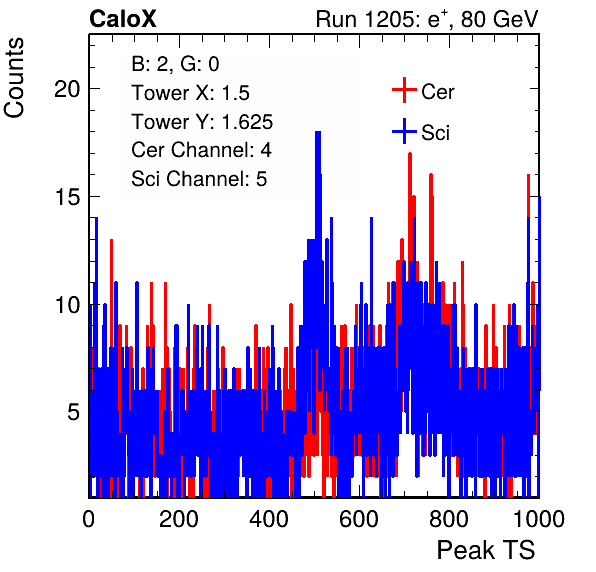 CaloX

Run 1205: $e^{+}$, 80 GeV

Counts

B: 2, G: 0
Tower X: 1.5
Tower Y: 1.625
Cer Channel: 4
Sci Channel: 5

Cer
Sci

20
15
10
5

0
200
400
600
800
1000

Peak TS